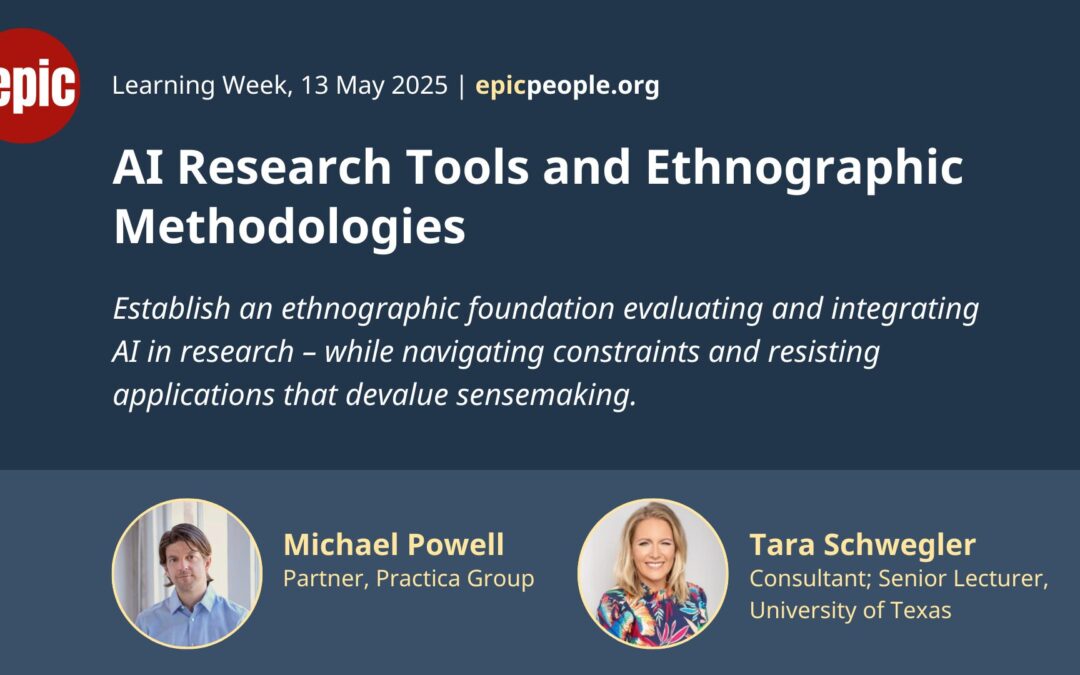 epic

Learning Week, 13 May 2025 | epicpeople.org

AI Research Tools and Ethnographic Methodologies

Establish an ethnographic foundation evaluating and integrating AI in research – while navigating constraints and resisting applications that devalue sensemaking.

Michael Powell
Partner, Practica Group

Tara Schwegler
Consultant; Senior Lecturer, University of Texas